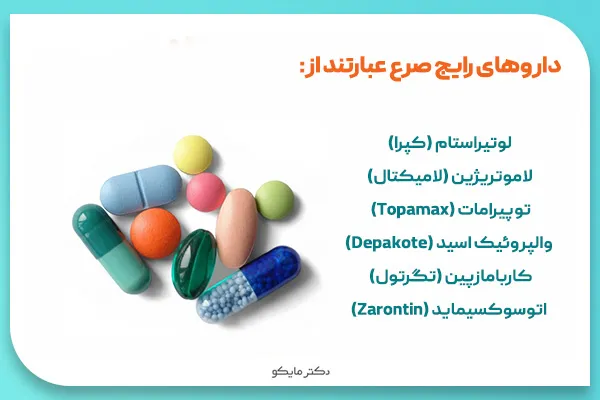 داروهای رایج صرع عبارتند از:

لوتیراستام (کپرا)

لاموتریژین (لامیکتال)

توپیرامات (Topamax)

والپروئیک اسید (Depakote)

کاربامازپین (تگرتول)

اتوسوکسیماید (Zarontin)

دکتر مایکو